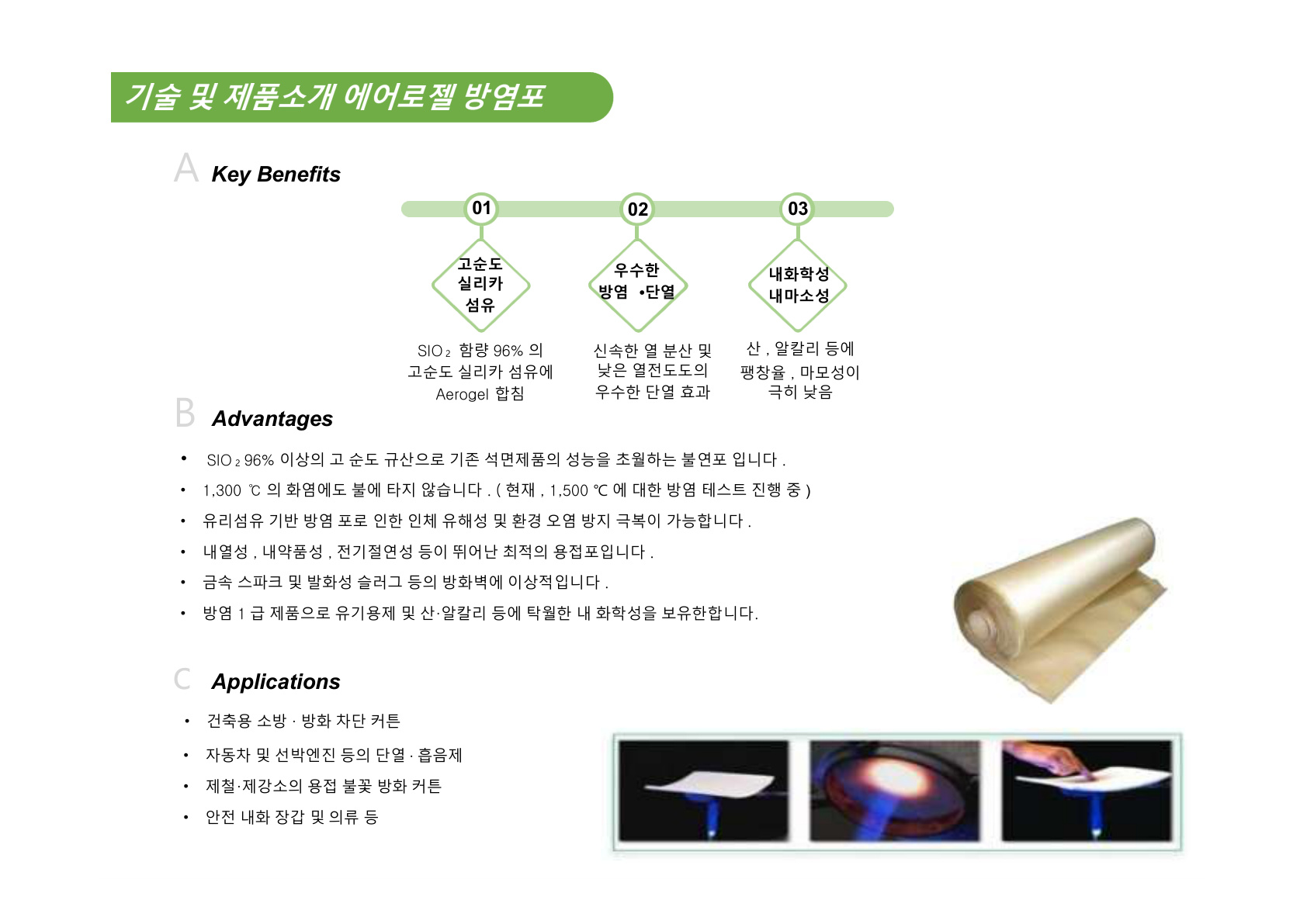 기술 및 제품소개 에어로젤 방염포

A Key Benefits

01
고순도 실리카 섬유
$SIO_2$ 함량 96% 의 고순도 실리카 섬유에 Aerogel 합침

02
우수한 방염 •단열
신속한 열 분산 및 낮은 열전도도의 우수한 단열 효과

03
내화학성 내마소성
산 , 알칼리 등에 팽창율 , 마모성이 극히 낮음

B Advantages

• $SIO_2$ 96% 이상의 고 순도 규산으로 기존 석면제품의 성능을 초월하는 불연포 입니다 .
• 1,300 ℃ 의 화염에도 불에 타지 않습니다 . ( 현재 , 1,500 ℃ 에 대한 방염 테스트 진행 중 )
• 유리섬유 기반 방염 포로 인한 인체 유해성 및 환경 오염 방지 극복이 가능합니다 .
• 내열성 , 내약품성 , 전기절연성 등이 뛰어난 최적의 용접포입니다 .
• 금속 스파크 및 발화성 슬러그 등의 방화벽에 이상적입니다 .
• 방염 1 급 제품으로 유기용제 및 산·알칼리 등에 탁월한 내 화학성을 보유한합니다.

C Applications

• 건축용 소방 · 방화 차단 커튼
• 자동차 및 선박엔진 등의 단열 · 흡음제
• 제철·제강소의 용접 불꽃 방화 커튼
• 안전 내화 장갑 및 의류 등